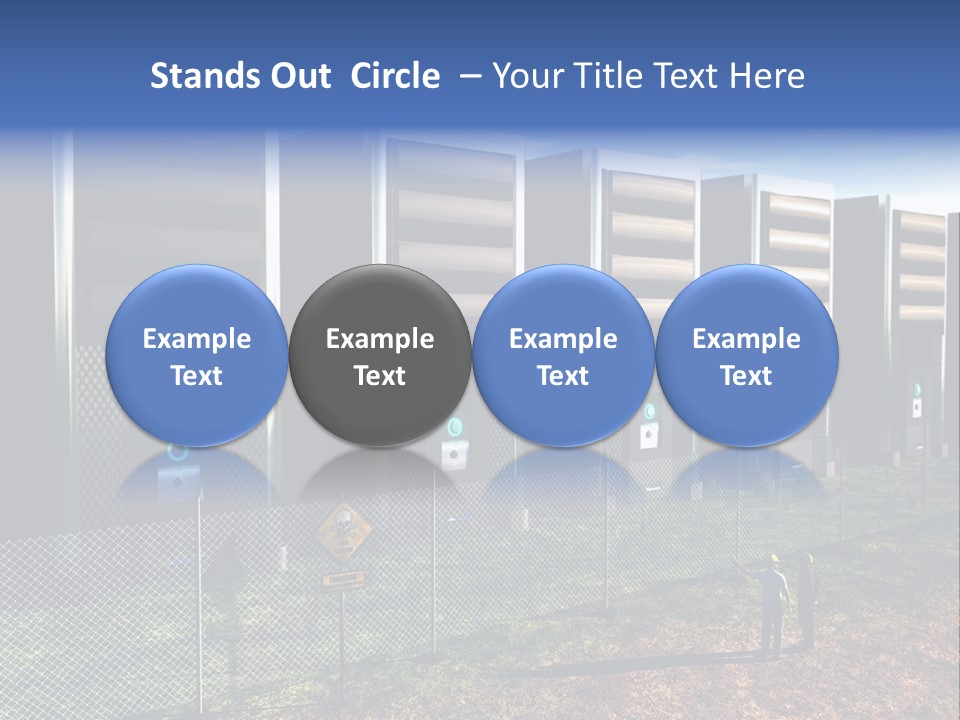 Stands Out Circle – Your Title Text Here

Example Text

Example Text

Example Text

Example Text